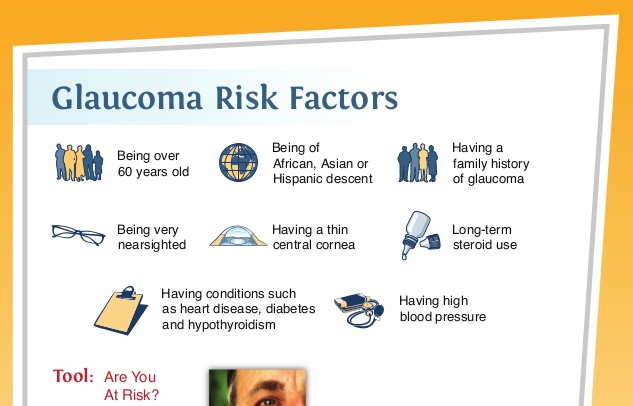 Glaucoma Risk Factors

Being over 60 years old

Being of African, Asian or Hispanic descent

Having a family history of glaucoma

Being very nearsighted

Having a thin central cornea

Long-term steroid use

Having conditions such as heart disease, diabetes and hypothyroidism

Having high blood pressure

Tool: Are You At Risk?